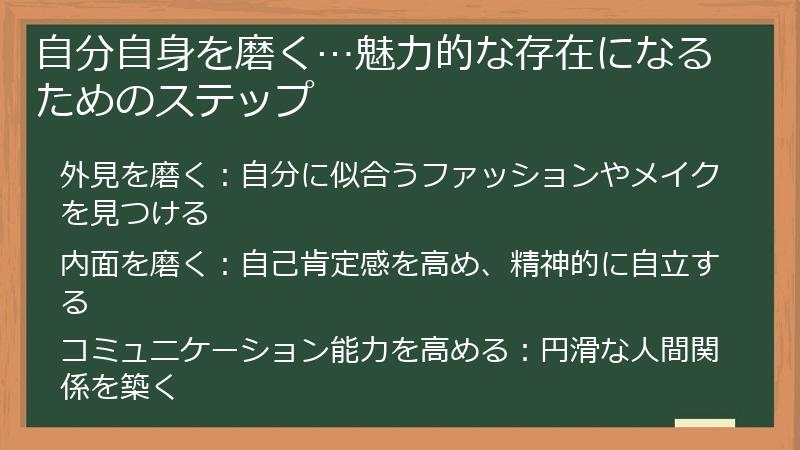 自分自身を磨く…魅力的な存在になるためのステップ

外見を磨く：自分に似合うファッションやメイクを見つける

内面を磨く：自己肯定感を高め、精神的に自立する

コミュニケーション能力を高める：円滑な人間関係を築く